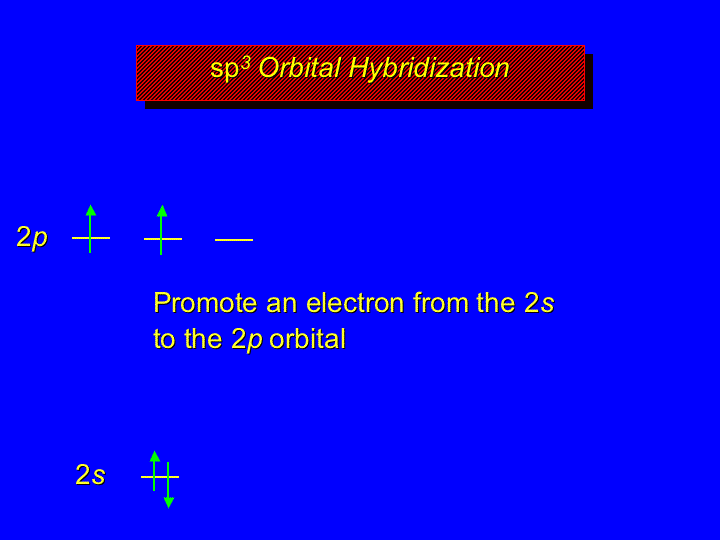 $sp^3$ Orbital Hybridization

2p

Promote an electron from the 2s to the 2p orbital

2s